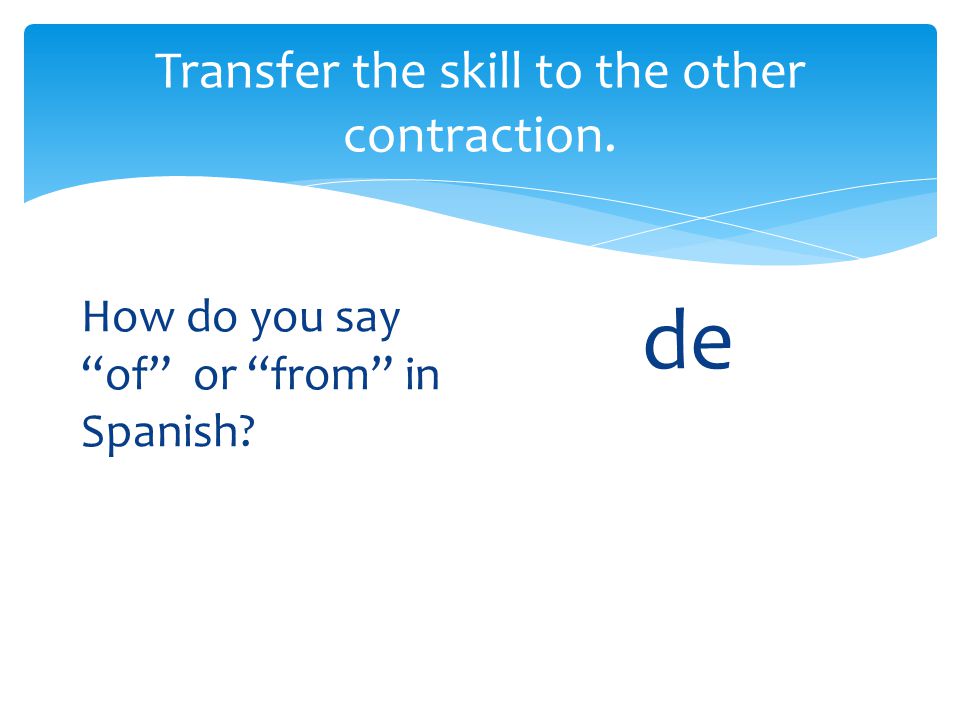 Transfer the skill to the other contraction.

How do you say “of” or “from” in Spanish?

de